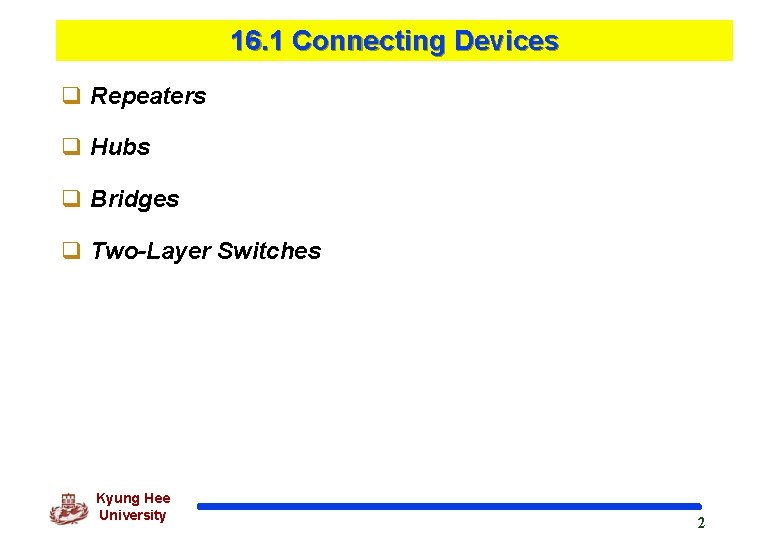 16.1 Connecting Devices

❑ Repeaters

❑ Hubs

❑ Bridges

❑ Two-Layer Switches

Kyung Hee University

2